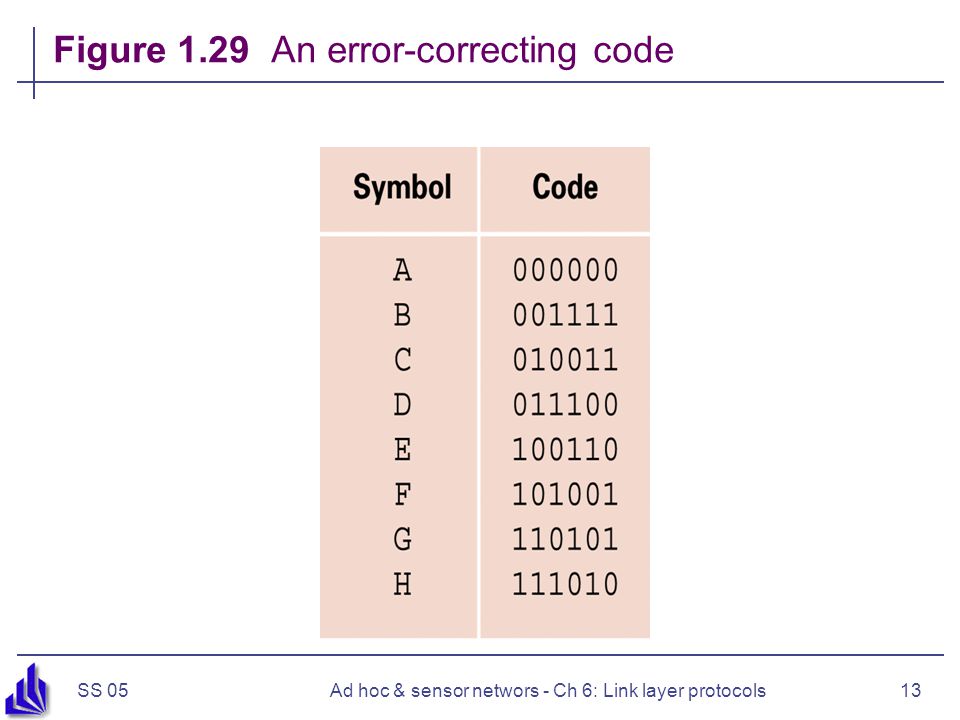 Figure 1.29 An error-correcting code

| Symbol | Code |
|---|---|
| A | 000000 |
| B | 001111 |
| C | 010011 |
| D | 011100 |
| E | 100110 |
| F | 101001 |
| G | 110101 |
| H | 111010 |

SS 05

Ad hoc & sensor networs - Ch 6: Link layer protocols

13